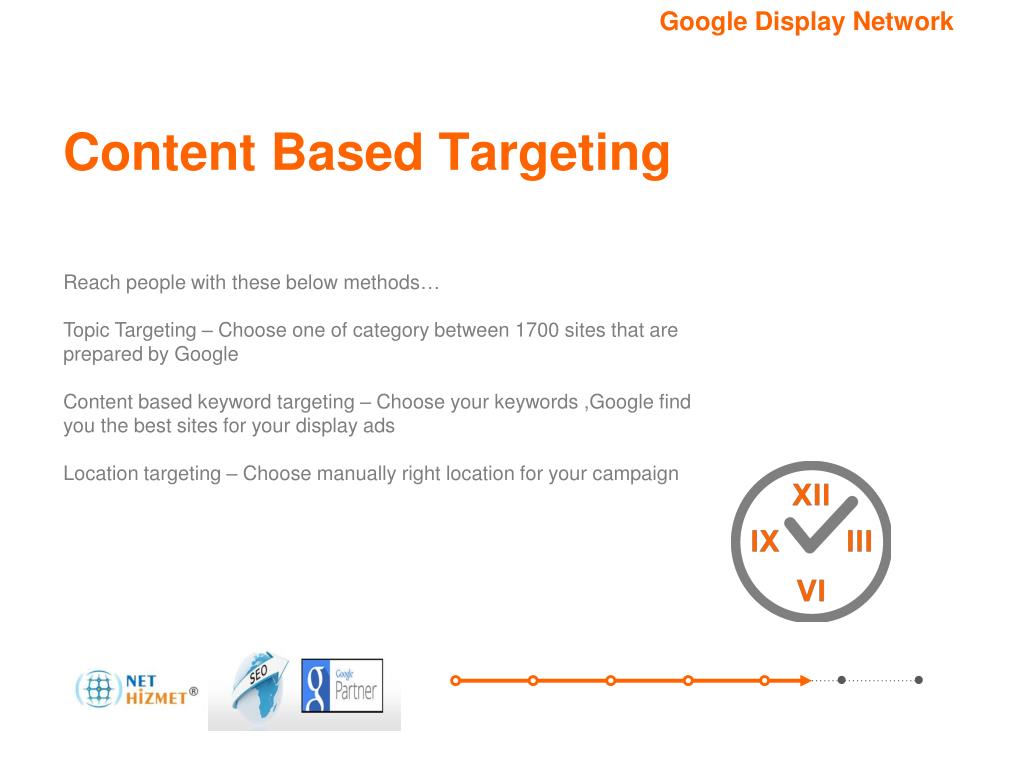 Google Display Network

Content Based Targeting

Reach people with these below methods…

Topic Targeting – Choose one of category between 1700 sites that are prepared by Google

Content based keyword targeting – Choose your keywords ,Google find you the best sites for your display ads

Location targeting – Choose manually right location for your campaign

XII
IX
III
VI

NET HİZMET®

SEO

Google Partner